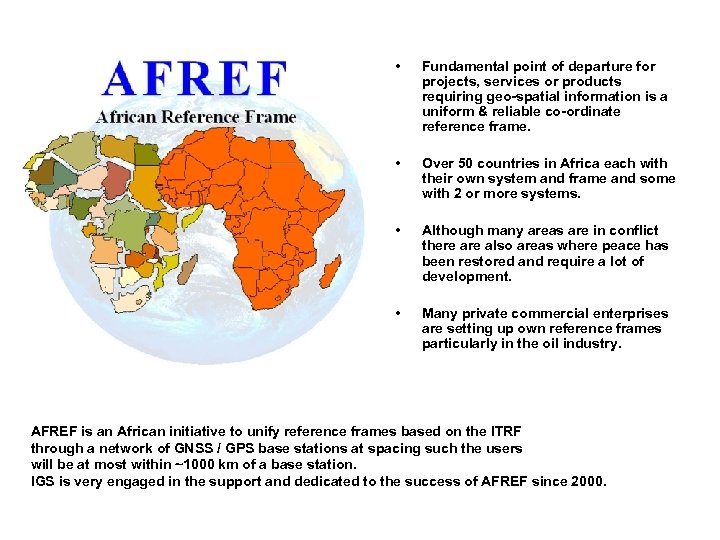 AFREF
African Reference Frame

• Fundamental point of departure for projects, services or products requiring geo-spatial information is a uniform & reliable co-ordinate reference frame.

• Over 50 countries in Africa each with their own system and frame and some with 2 or more systems.

• Although many areas are in conflict there are also areas where peace has been restored and require a lot of development.

• Many private commercial enterprises are setting up own reference frames particularly in the oil industry.

AFREF is an African initiative to unify reference frames based on the ITRF through a network of GNSS / GPS base stations at spacing such the users will be at most within ~1000 km of a base station.
IGS is very engaged in the support and dedicated to the success of AFREF since 2000.